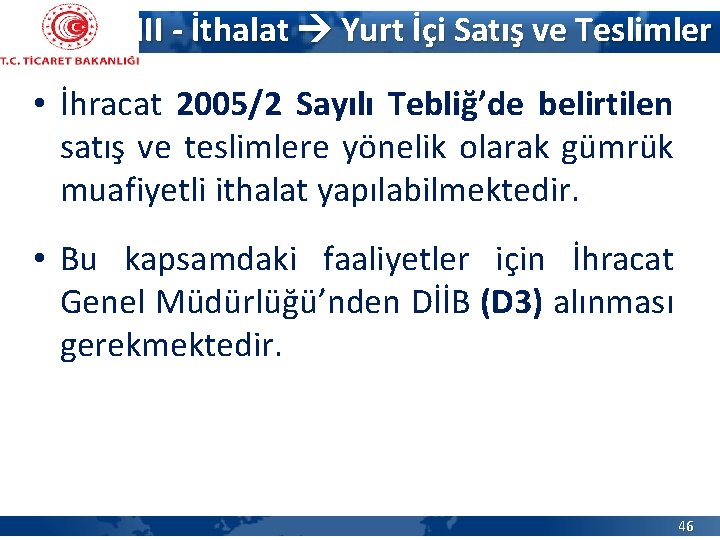 T.C. TİCARET BAKANLIĞI

III - İthalat → Yurt İçi Satış ve Teslimler

• İhracat 2005/2 Sayılı Tebliğ'de belirtilen satış ve teslimlere yönelik olarak gümrük muafiyetli ithalat yapılabilmektedir.

• Bu kapsamdaki faaliyetler için İhracat Genel Müdürlüğü'nden DİİB (D3) alınması gerekmektedir.

46